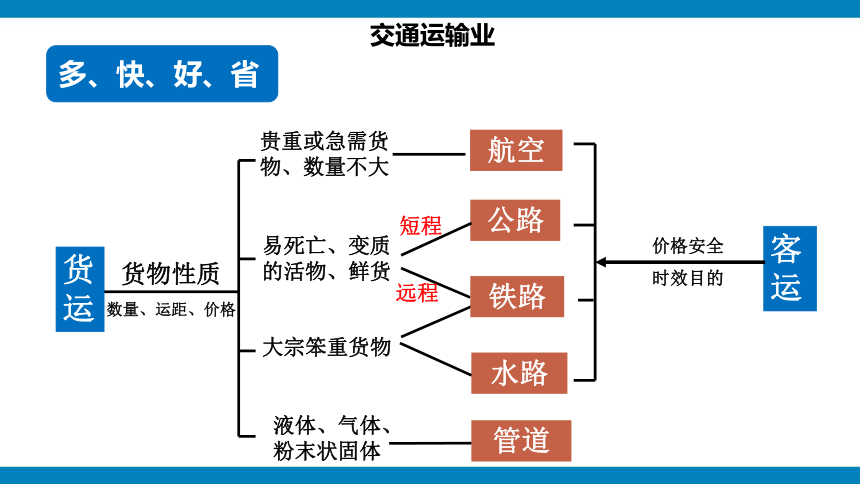 交通运输业

多、快、好、省

货运

货物性质

数量、运距、价格

贵重或急需货物、数量不大

易死亡、变质的活物、鲜货

大宗笨重货物

液体、气体、粉末状固体

短程

远程

航空

公路

铁路

水路

管道

价格安全

时效目的

客运